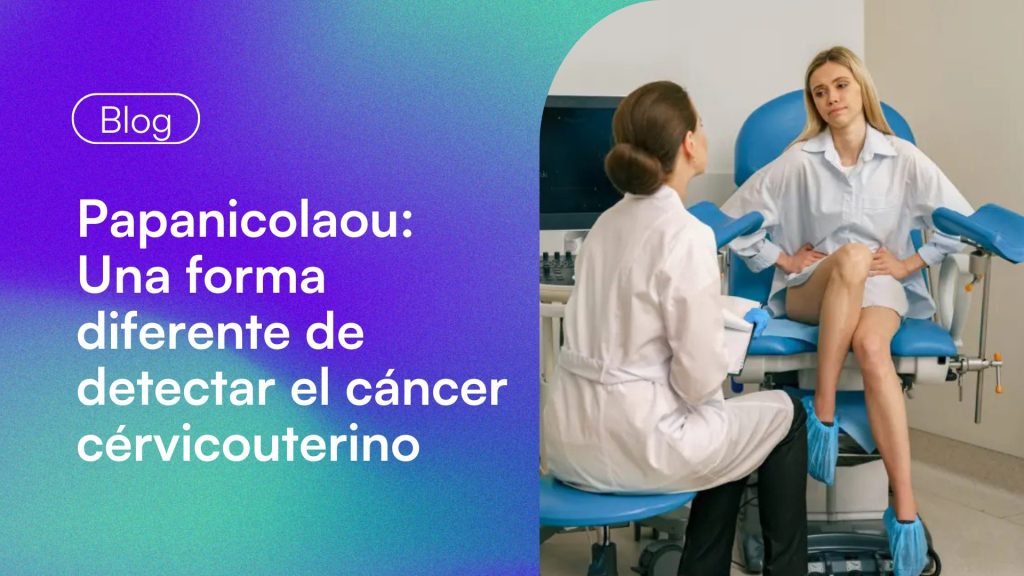 Blog

Papanicolaou: Una forma diferente de detectar el cáncer cérvicouterino